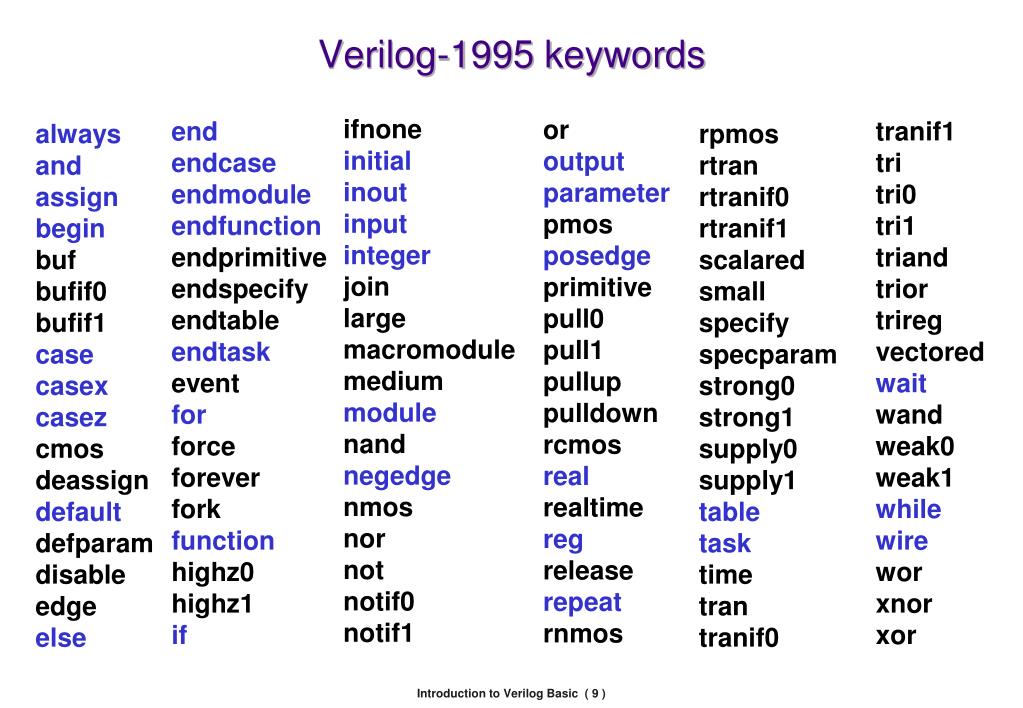 Verilog-1995 keywords

always
and
assign
begin
buf
bufif0
bufif1
case
casex
casez
cmos
deassign
default
defparam
disable
edge
else

end
endcase
endmodule
endfunction
endprimitive
endspecify
endtable
endtask
event
for
force
forever
fork
function
highz0
highz1
if

ifnone
initial
inout
input
integer
join
large
macromodule
medium
module
nand
negedge
nmos
nor
not
notif0
notif1

or
output
parameter
pmos
posedge
primitive
pull0
pull1
pullup
pulldown
rcmos
real
realtime
reg
release
repeat
rnmos

rpmos
rtran
rtranif0
rtranif1
scalared
small
specify
specparam
strong0
strong1
supply0
supply1
table
task
time
tran
tranif0

tranif1
tri
tri0
tri1
triand
trior
trireg
vectored
wait
wand
weak0
weak1
while
wire
wor
xnor
xor

Introduction to Verilog Basic ( 9 )